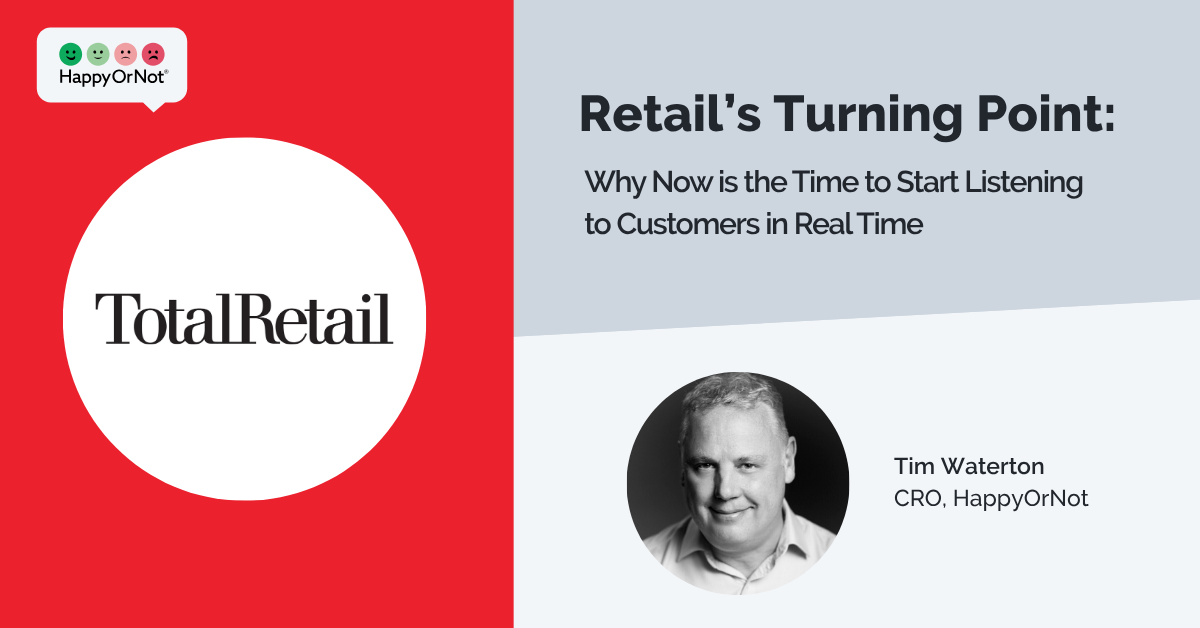 HappyOrNot®

TotalRetail

Retail's Turning Point:

Why Now is the Time to Start Listening to Customers in Real Time

Tim Waterton
CRO, HappyOrNot